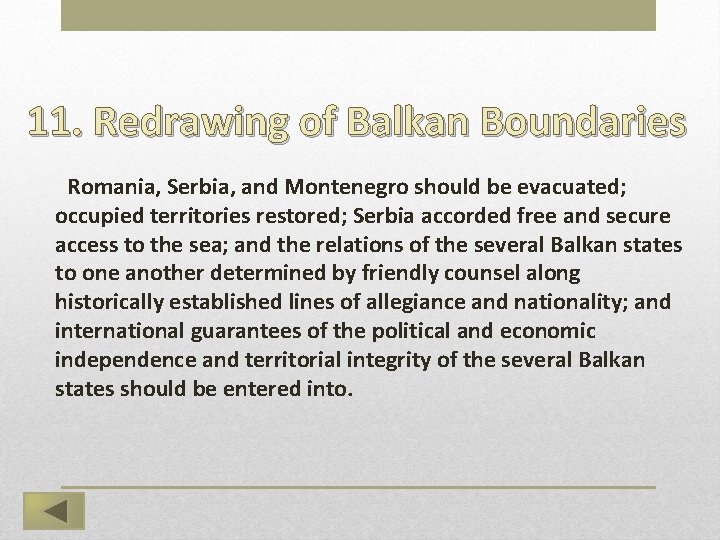 11. Redrawing of Balkan Boundaries

Romania, Serbia, and Montenegro should be evacuated; occupied territories restored; Serbia accorded free and secure access to the sea; and the relations of the several Balkan states to one another determined by friendly counsel along historically established lines of allegiance and nationality; and international guarantees of the political and economic independence and territorial integrity of the several Balkan states should be entered into.